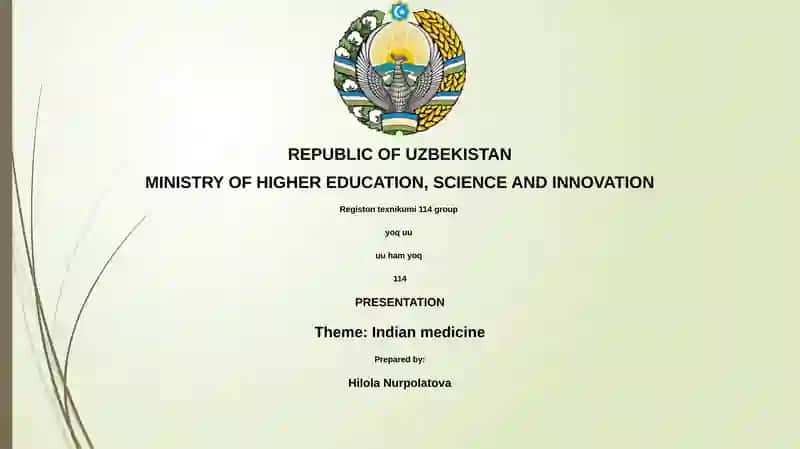 REPUBLIC OF UZBEKISTAN

MINISTRY OF HIGHER EDUCATION, SCIENCE AND INNOVATION

Registon texnikumi 114 group

yoq uu

uu ham yoq

114

PRESENTATION

Theme: Indian medicine

Prepared by:

Hilola Nurpolatova